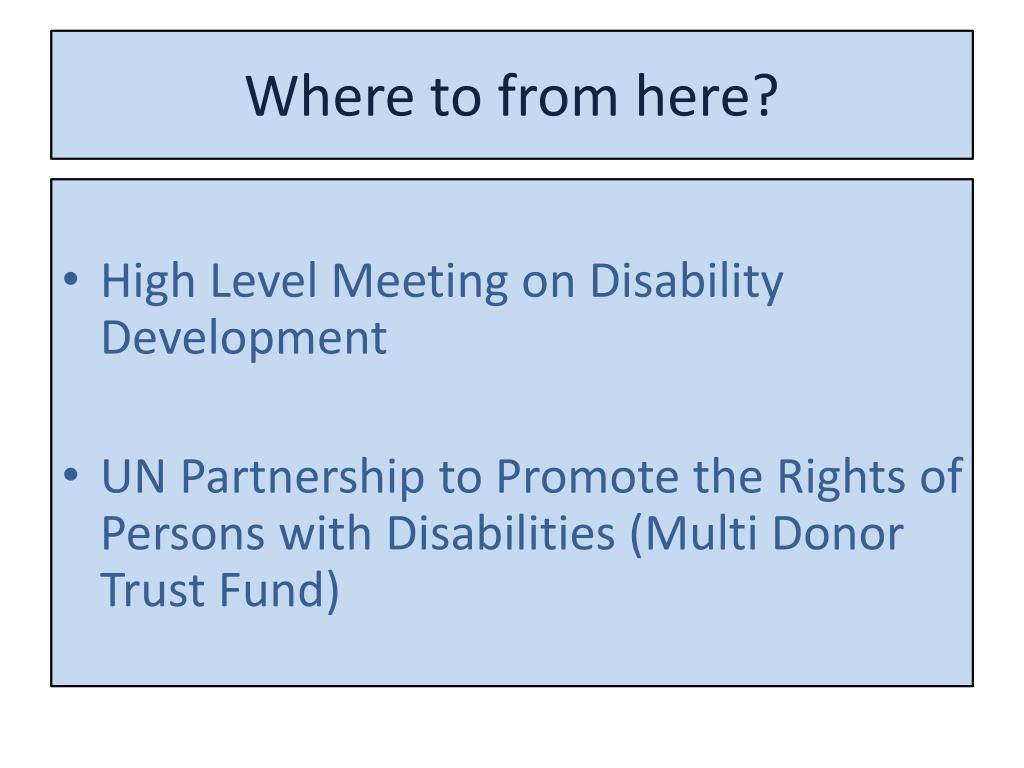 Where to from here?

• High Level Meeting on Disability Development

• UN Partnership to Promote the Rights of Persons with Disabilities (Multi Donor Trust Fund)